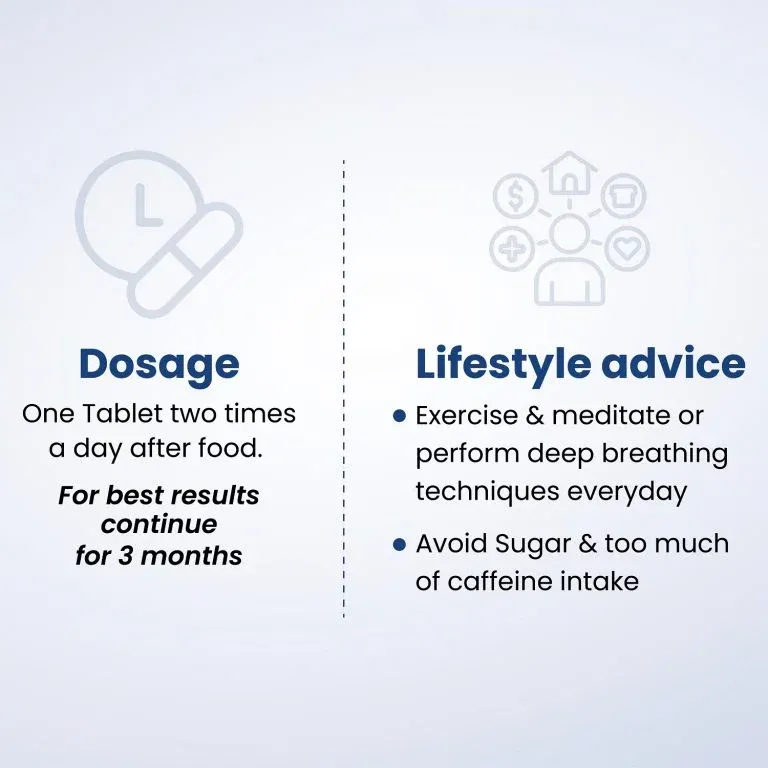 Dosage

One Tablet two times a day after food.

For best results continue for 3 months

Lifestyle advice

• Exercise & meditate or perform deep breathing techniques everyday

• Avoid Sugar & too much of caffeine intake